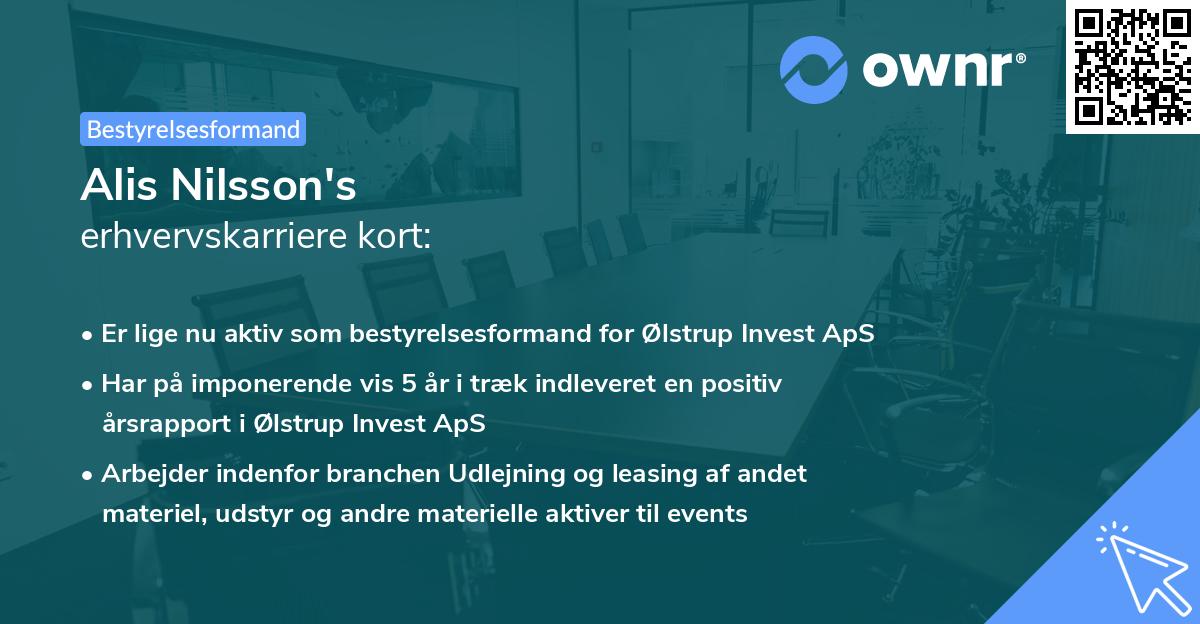 ownr®

Bestyrelsesformand

Alis Nilsson's
erhvervskarriere kort:

• Er lige nu aktiv som bestyrelsesformand for Ølstrup Invest ApS
• Har på imponerende vis 5 år i træk indleveret en positiv årsrapport i Ølstrup Invest ApS
• Arbejder indenfor branchen Udlejning og leasing af andet materiel, udstyr og andre materielle aktiver til events